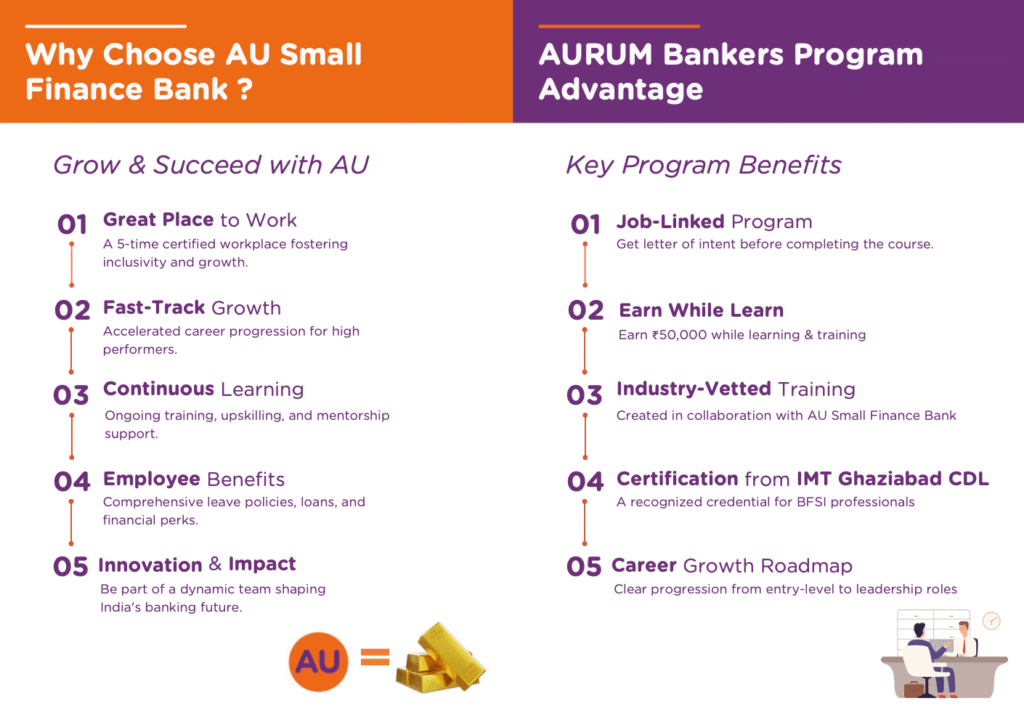 Why Choose AU Small Finance Bank ?

Grow & Succeed with AU

01 Great Place to Work
A 5-time certified workplace fostering inclusivity and growth.

02 Fast-Track Growth
Accelerated career progression for high performers.

03 Continuous Learning
Ongoing training, upskilling, and mentorship support.

04 Employee Benefits
Comprehensive leave policies, loans, and financial perks.

05 Innovation & Impact
Be part of a dynamic team shaping India's banking future.

AU =

AURUM Bankers Program Advantage

Key Program Benefits

01 Job-Linked Program
Get letter of intent before completing the course.

02 Earn While Learn
Earn ₹50,000 while learning & training

03 Industry-Vetted Training
Created in collaboration with AU Small Finance Bank

04 Certification from IMT Ghaziabad CDL
A recognized credential for BFSI professionals

05 Career Growth Roadmap
Clear progression from entry-level to leadership roles